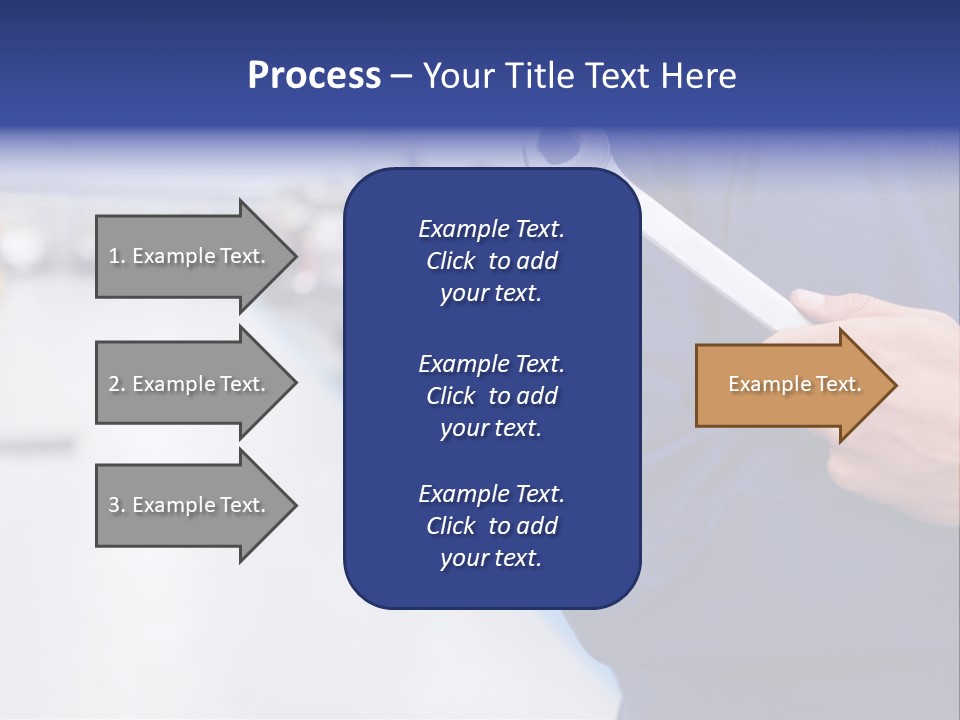 Process – Your Title Text Here

1. Example Text.

2. Example Text.

3. Example Text.

Example Text. Click to add your text.

Example Text. Click to add your text.

Example Text. Click to add your text.

Example Text.